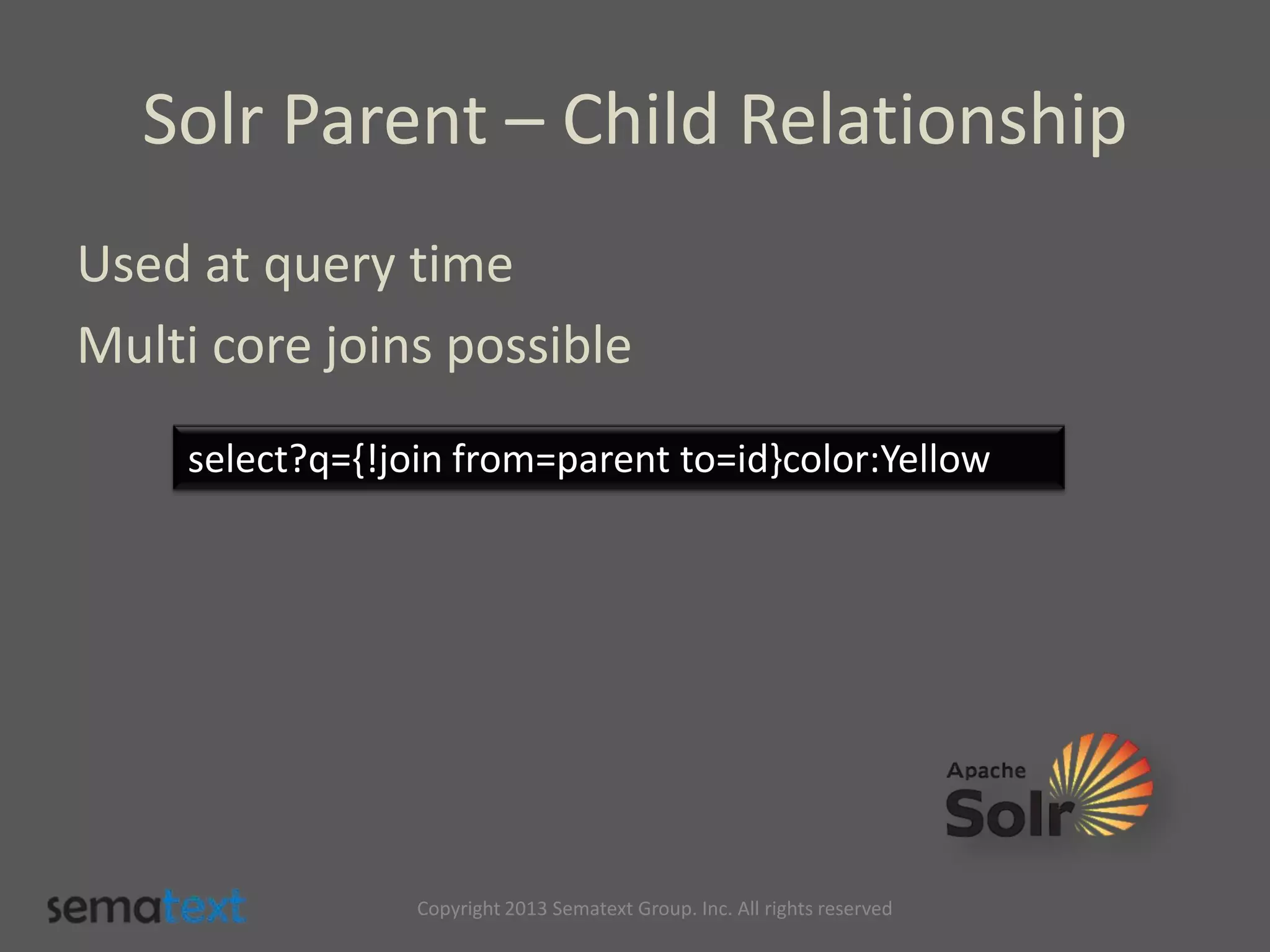 Solr Parent – Child Relationship

Used at query time

Multi core joins possible

select?q={!join from=parent to=id}color:Yellow

Apache Solr

sematext

Copyright 2013 Sematext Group. Inc. All rights reserved